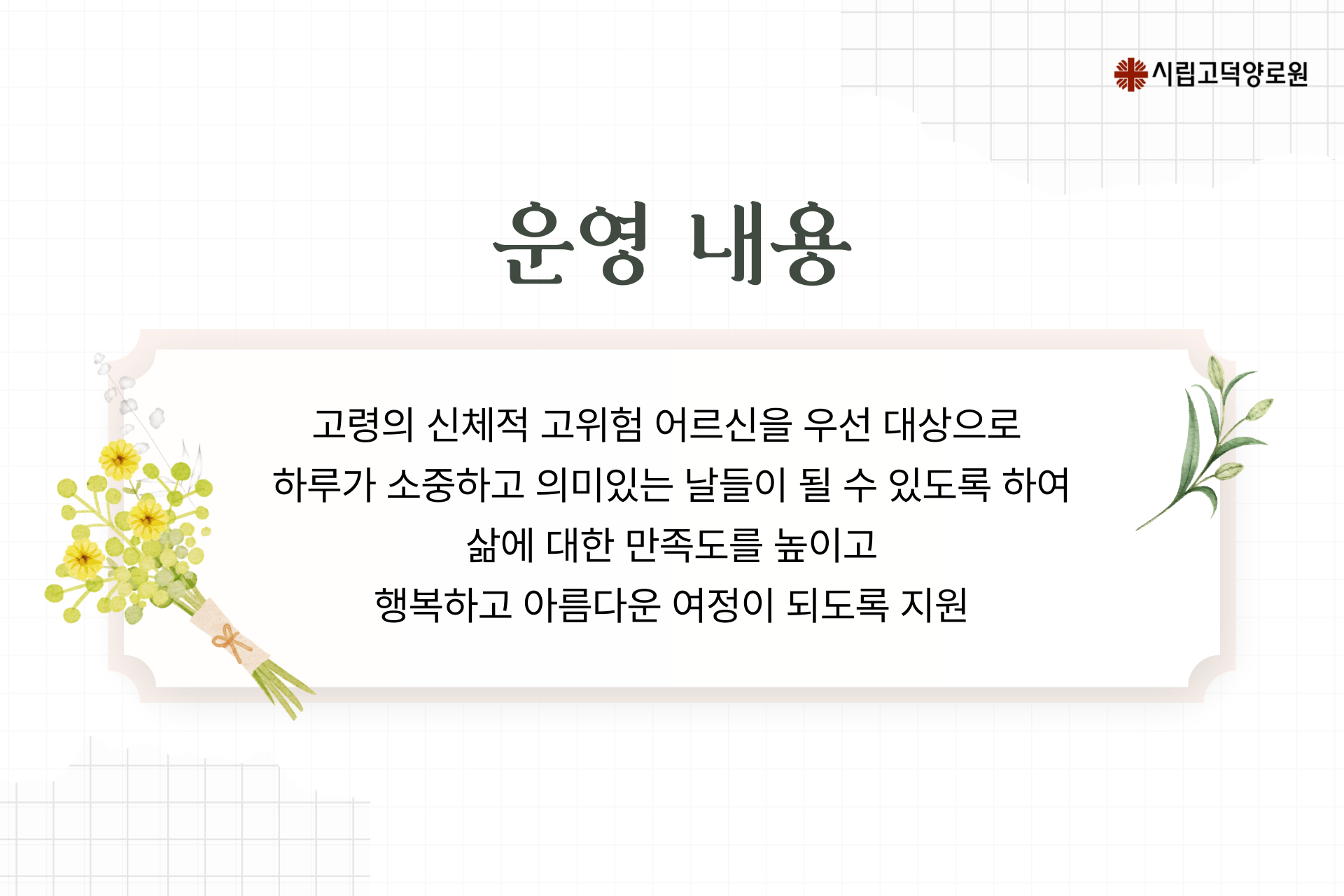 시립고덕양로원

운영 내용

고령의 신체적 고위험 어르신을 우선 대상으로
하루가 소중하고 의미있는 날들이 될 수 있도록 하여
삶에 대한 만족도를 높이고
행복하고 아름다운 여정이 되도록 지원